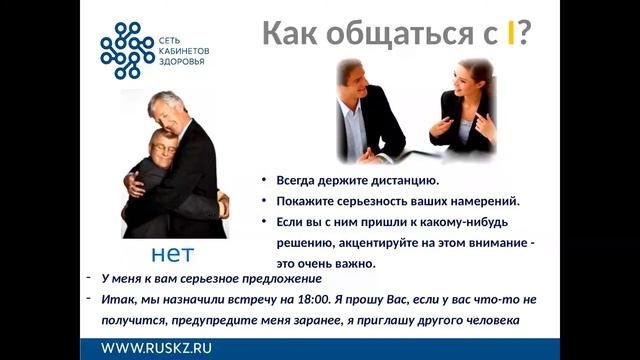 СЕТЬ КАБИНЕТОВ ЗДОРОВЬЯ

Как общаться с I?

нет

• Всегда держите дистанцию.
• Покажите серьезность ваших намерений.
• Если вы с ним пришли к какому-нибудь решению, акцентируйте на этом внимание - это очень важно.

- У меня к вам серьезное предложение
- Итак, мы назначили встречу на 18:00. Я прошу Вас, если у вас что-то не получится, предупредите меня заранее, я приглашу другого человека

WWW.RUSKZ.RU